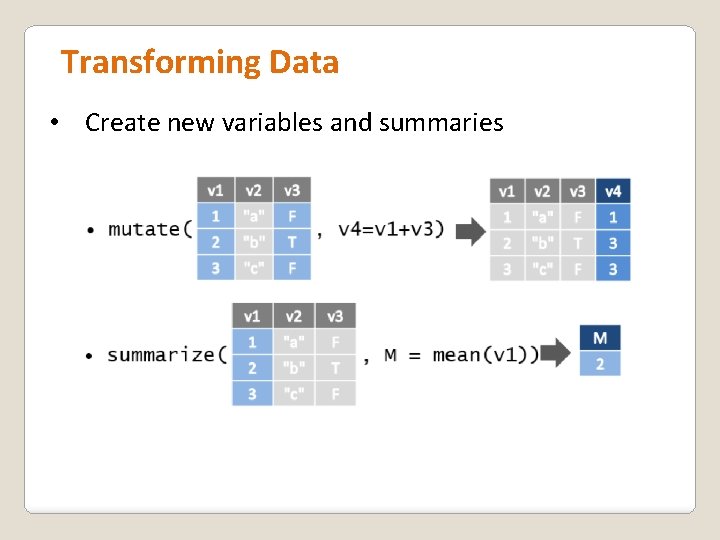 Transforming Data

• Create new variables and summaries

• mutate(

| v1 | v2 | v3 |
|---|---|---|
| 1 | "a" | F |
| 2 | "b" | T |
| 3 | "c" | F |

, v4=v1+v3)

| v1 | v2 | v3 | v4 |
|---|---|---|---|
| 1 | "a" | F | 1 |
| 2 | "b" | T | 3 |
| 3 | "c" | F | 3 |

• summarize(

| v1 | v2 | v3 |
|---|---|---|
| 1 | "a" | F |
| 2 | "b" | T |
| 3 | "c" | F |

, M = mean(v1))

| M |
|---|
| 2 |